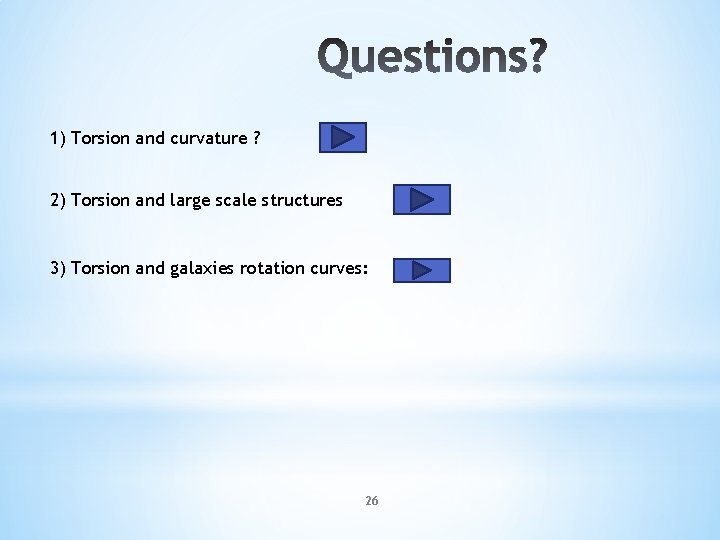 Questions?

1) Torsion and curvature ?

2) Torsion and large scale structures

3) Torsion and galaxies rotation curves:

26